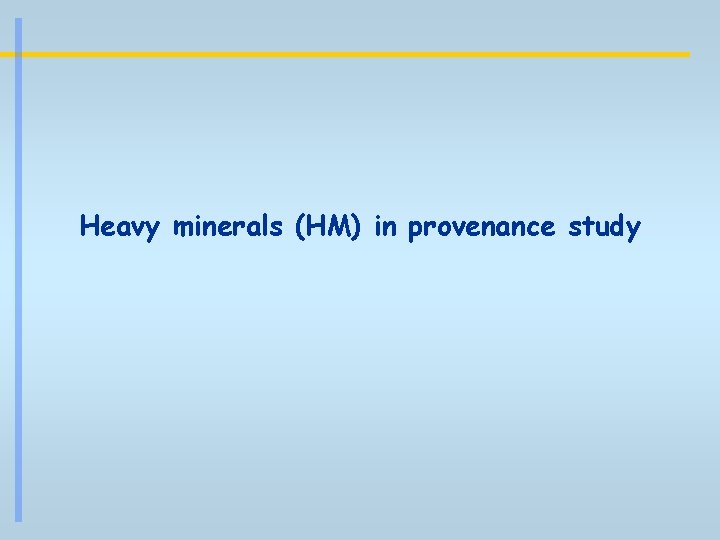 Heavy minerals (HM) in provenance study